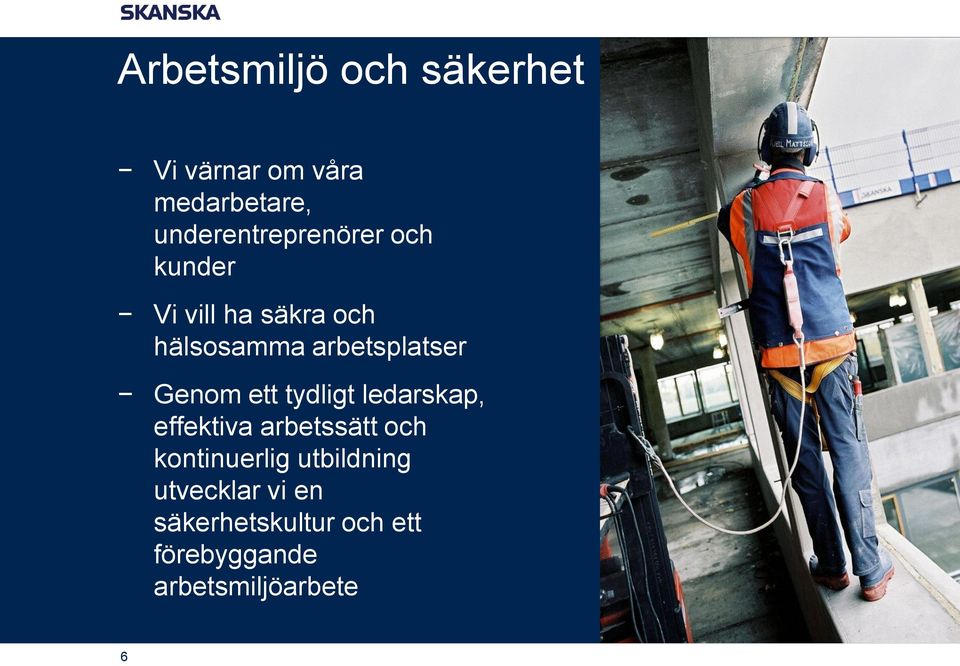 SKANSKA

Arbetsmiljö och säkerhet

− Vi värnar om våra medarbetare, underentreprenörer och kunder

− Vi vill ha säkra och hälsosamma arbetsplatser

− Genom ett tydligt ledarskap, effektiva arbetssätt och kontinuerlig utbildning utvecklar vi en säkerhetskultur och ett förebyggande arbetsmiljöarbete

SKANSKA

6